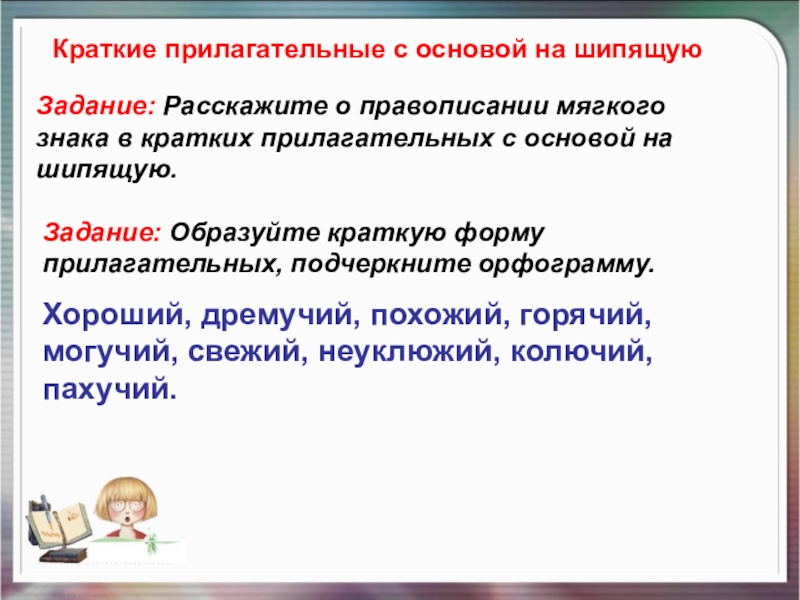 Краткие прилагательные с основой на шипящую

Задание: Расскажите о правописании мягкого знака в кратких прилагательных с основой на шипящую.

Задание: Образуйте краткую форму прилагательных, подчеркните орфограмму.

Хороший, дремучий, похожий, горячий, могучий, свежий, неуклюжий, колючий, пахучий.